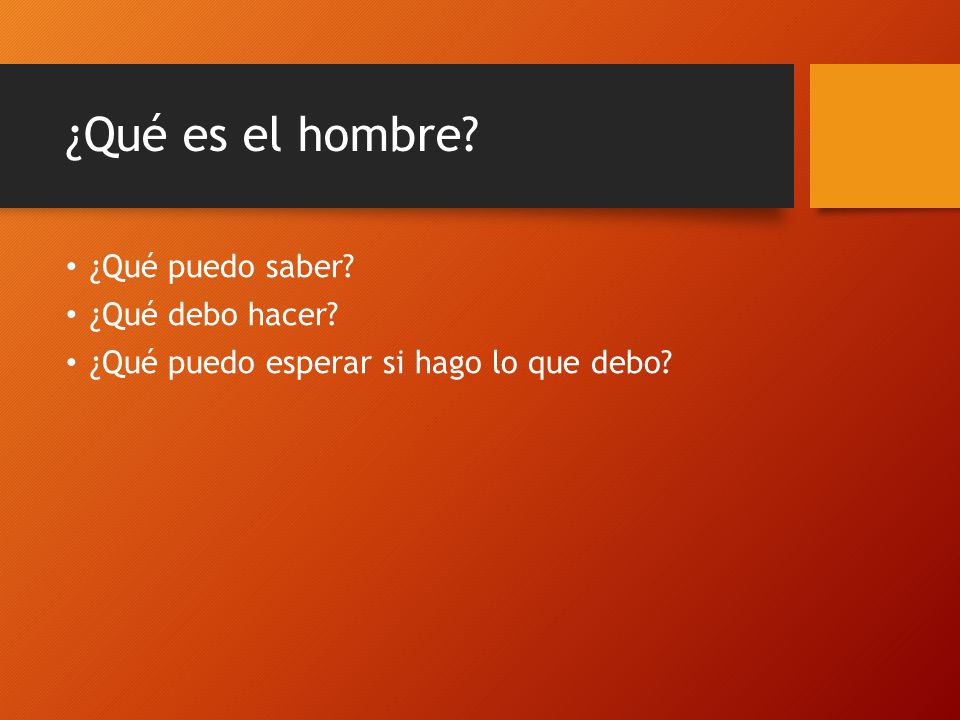 ¿Qué es el hombre?

• ¿Qué puedo saber?
• ¿Qué debo hacer?
• ¿Qué puedo esperar si hago lo que debo?